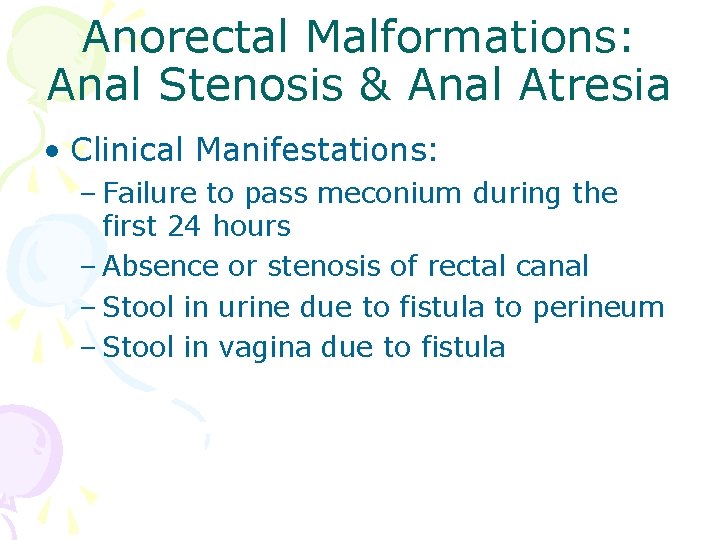 Anorectal Malformations: Anal Stenosis & Anal Atresia

• Clinical Manifestations:
– Failure to pass meconium during the first 24 hours
– Absence or stenosis of rectal canal
– Stool in urine due to fistula to perineum
– Stool in vagina due to fistula